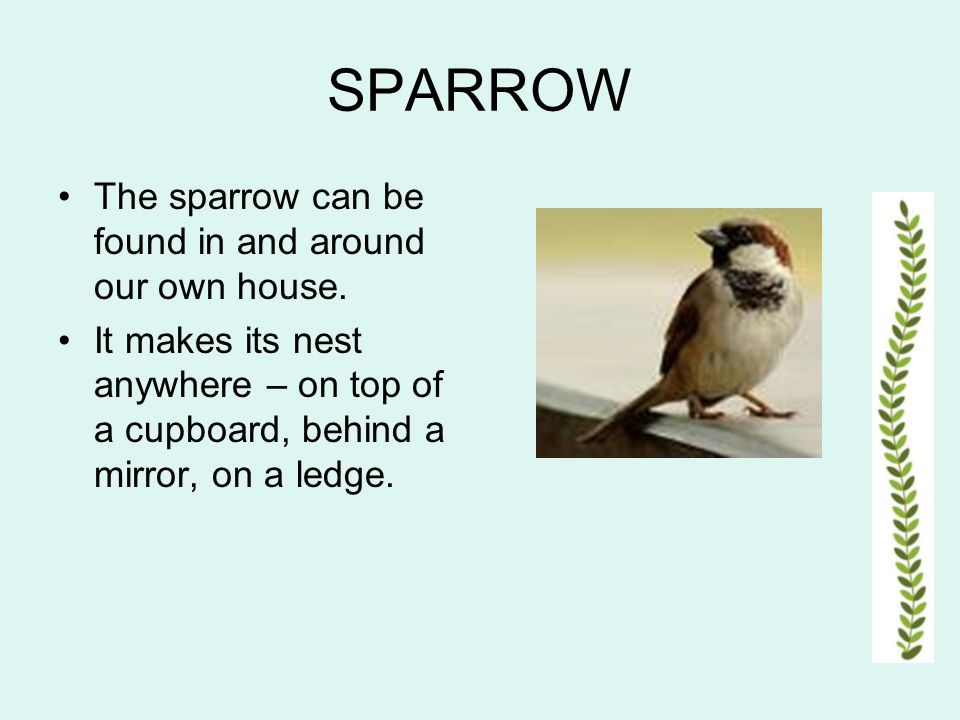 SPARROW

• The sparrow can be found in and around our own house.
• It makes its nest anywhere – on top of a cupboard, behind a mirror, on a ledge.